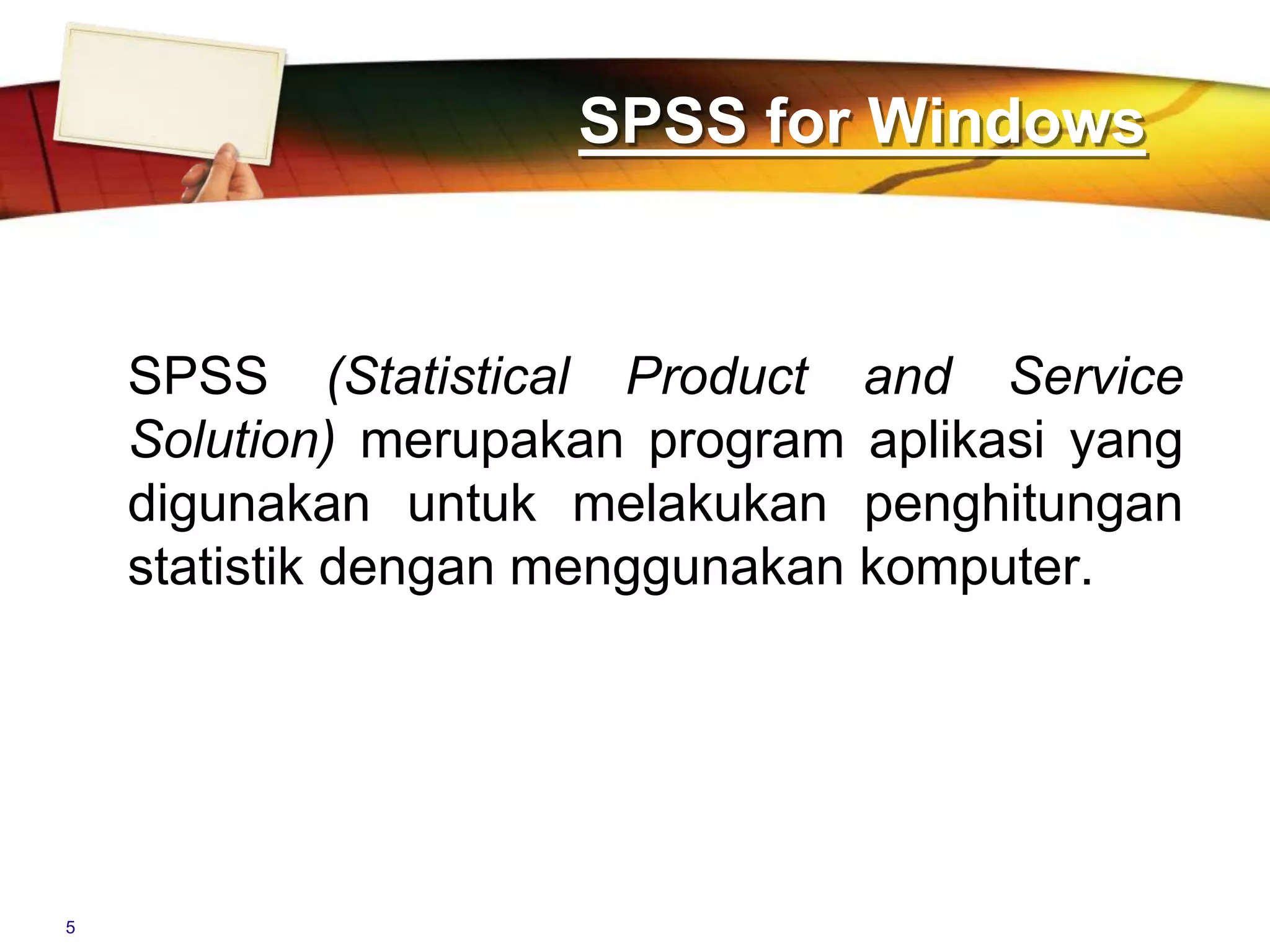 SPSS for Windows

SPSS (Statistical Product and Service Solution) merupakan program aplikasi yang digunakan untuk melakukan penghitungan statistik dengan menggunakan komputer.

5